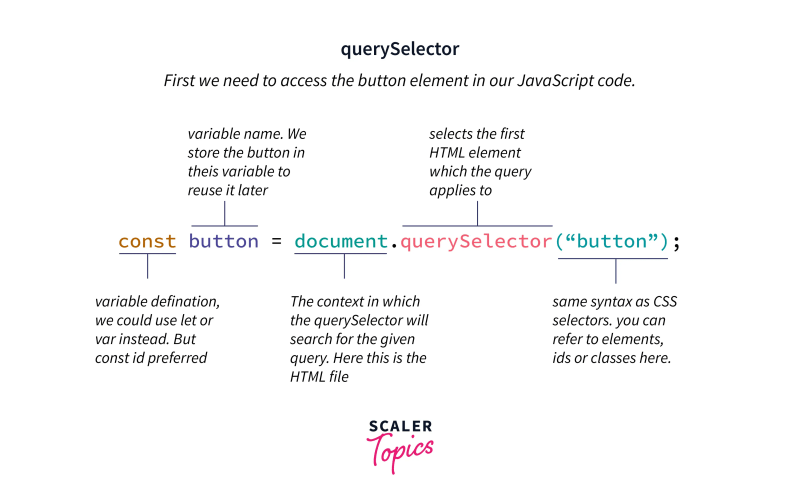 querySelector

First we need to access the button element in our JavaScript code.

variable name. We store the button in theis variable to reuse it later

selects the first HTML element which the query applies to

const button = document.querySelector(“button”);

variable defination, we could use let or var instead. But const id preferred

The context in which the querySelector will search for the given query. Here this is the HTML file

same syntax as CSS selectors. you can refer to elements, ids or classes here.

SCALER
Topics